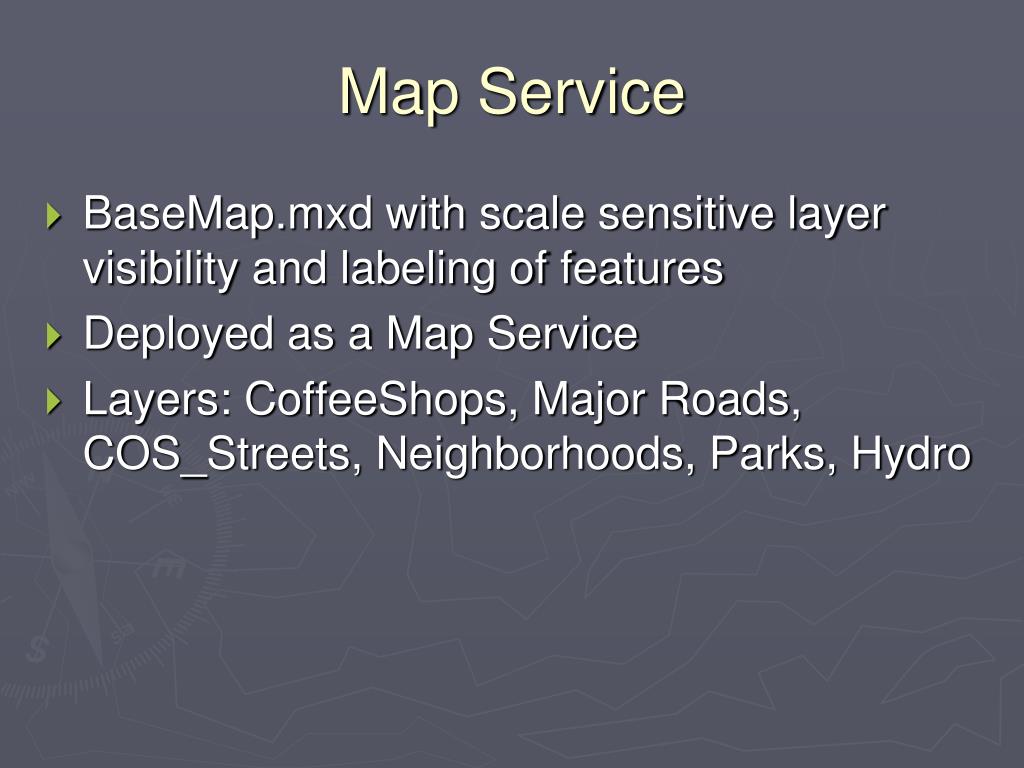 Map Service

BaseMap.mxd with scale sensitive layer visibility and labeling of features

Deployed as a Map Service

Layers: CoffeeShops, Major Roads, COS_Streets, Neighborhoods, Parks, Hydro